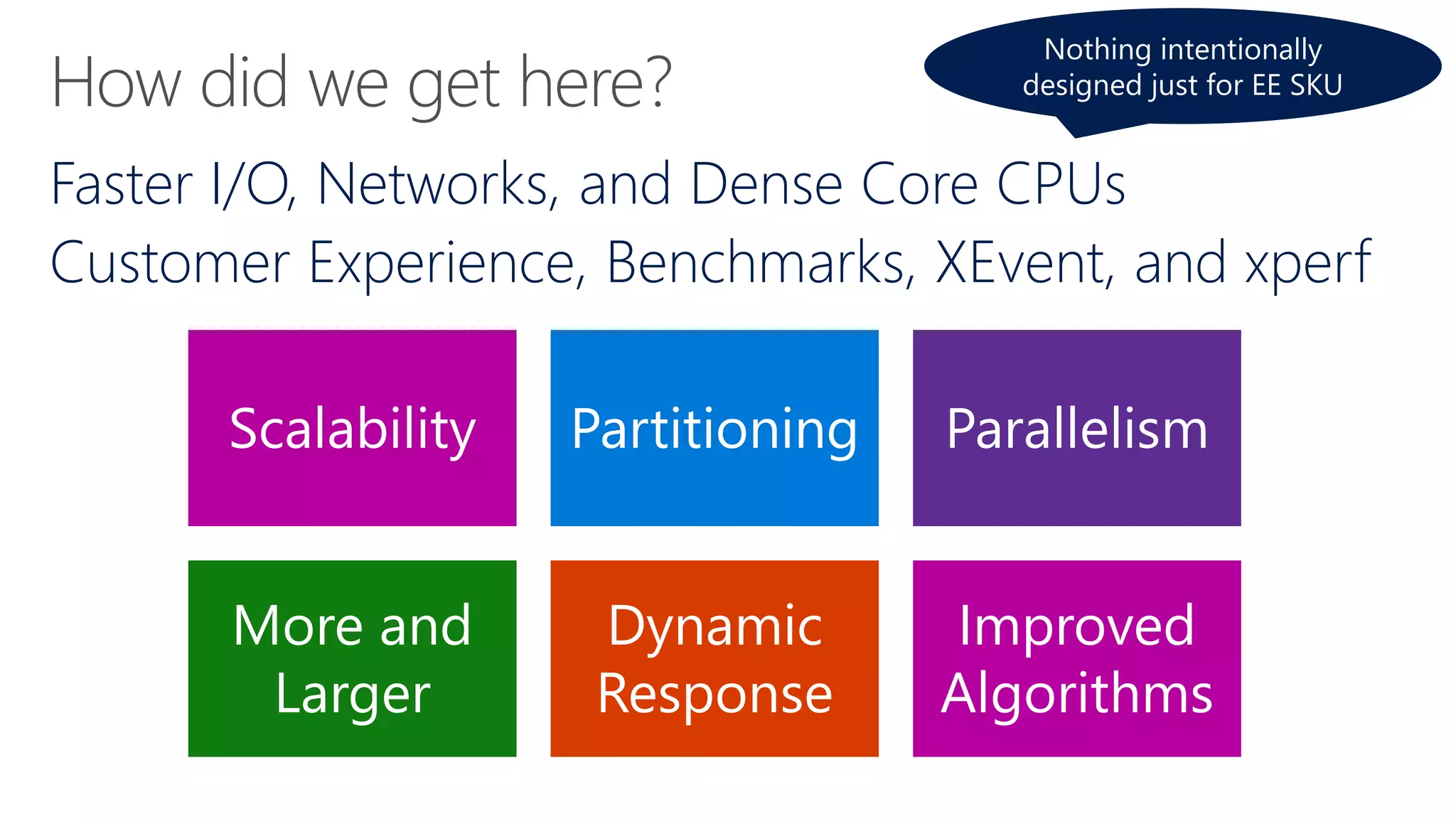 How did we get here?

Nothing intentionally designed just for EE SKU

Faster I/O, Networks, and Dense Core CPUs

Customer Experience, Benchmarks, XEvent, and xperf

Scalability

Partitioning

Parallelism

More and Larger

Dynamic Response

Improved Algorithms